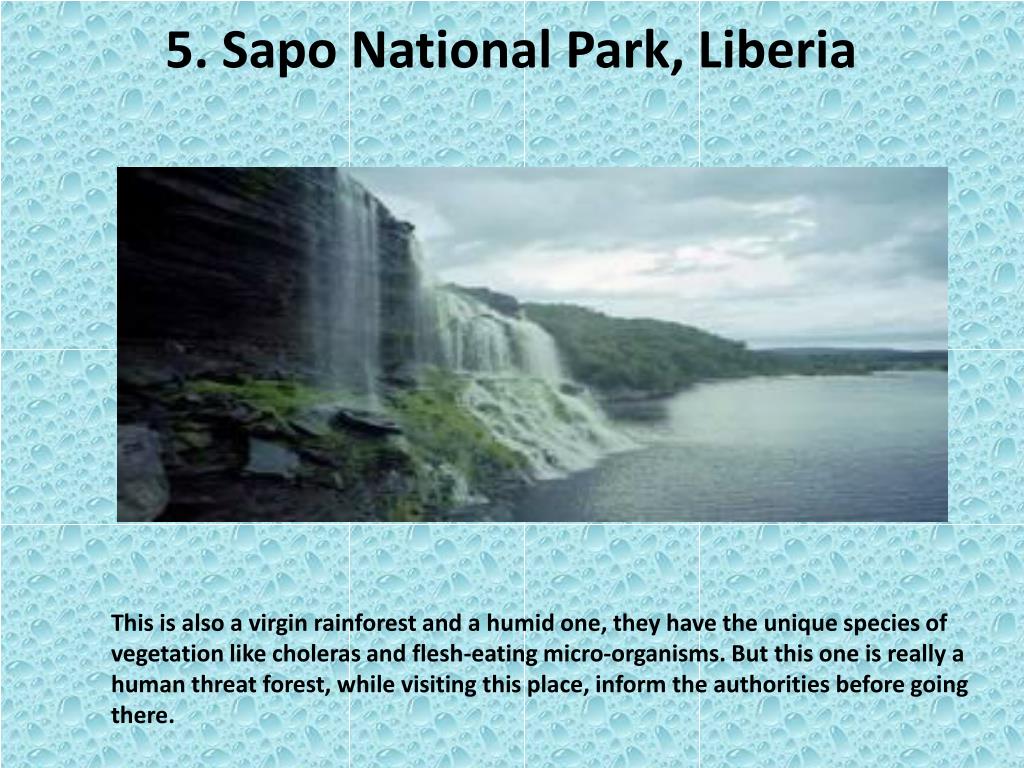 5. Sapo National Park, Liberia

This is also a virgin rainforest and a humid one, they have the unique species of vegetation like choleras and flesh-eating micro-organisms. But this one is really a human threat forest, while visiting this place, inform the authorities before going there.